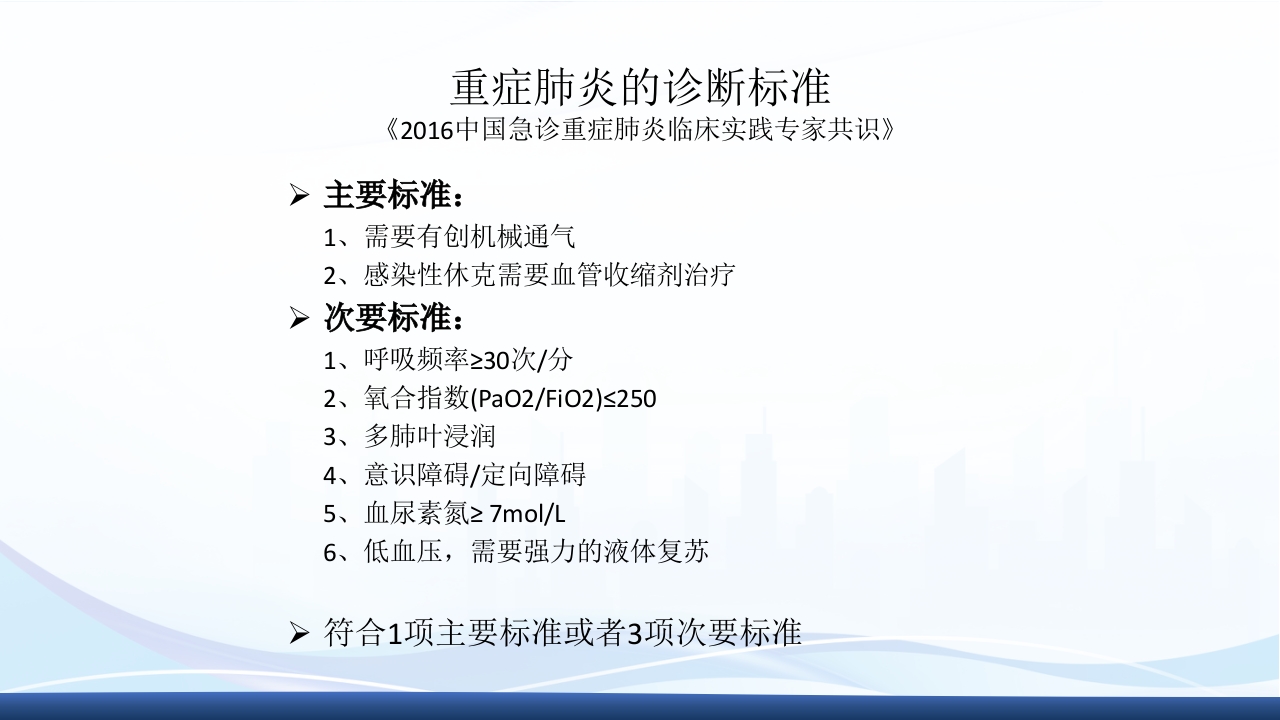 重症肺炎的诊断标准

《2016中国急诊重症肺炎临床实践专家共识》

➢ 主要标准：

1、需要有创机械通气

2、感染性休克需要血管收缩剂治疗

➢ 次要标准：

1、呼吸频率≥30次/分

2、氧合指数(PaO2/FiO2)≤250

3、多肺叶浸润

4、意识障碍/定向障碍

5、血尿素氮≥ 7mol/L

6、低血压，需要强力的液体复苏

➢ 符合1项主要标准或者3项次要标准